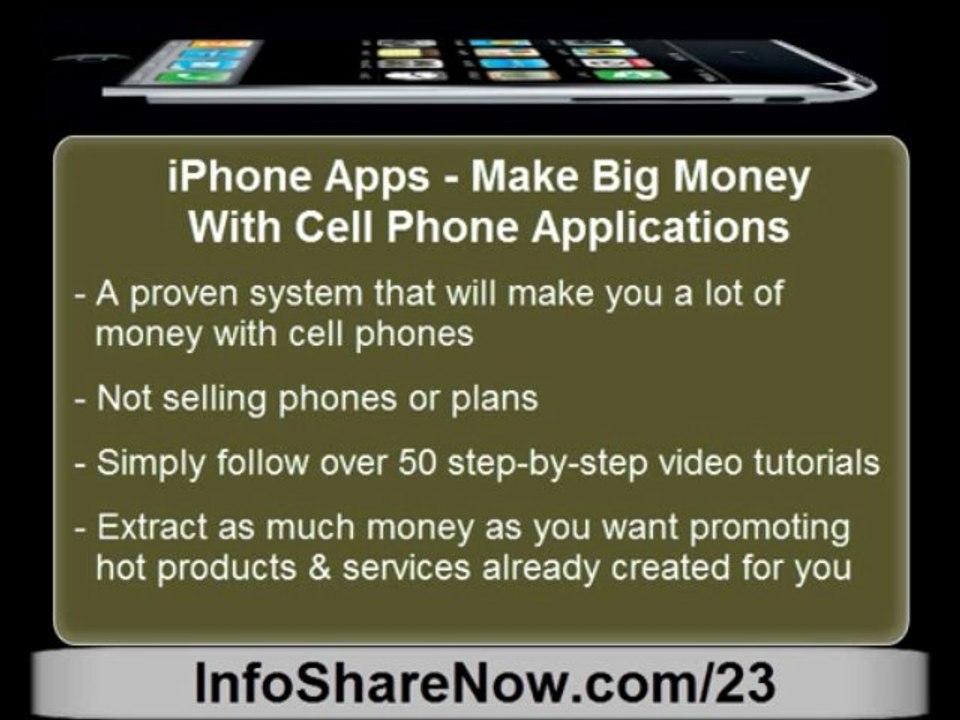 iPhone Apps - Make Big Money With Cell Phone Applications

- A proven system that will make you a lot of money with cell phones

- Not selling phones or plans

- Simply follow over 50 step-by-step video tutorials

- Extract as much money as you want promoting hot products & services already created for you

InfoShareNow.com/23